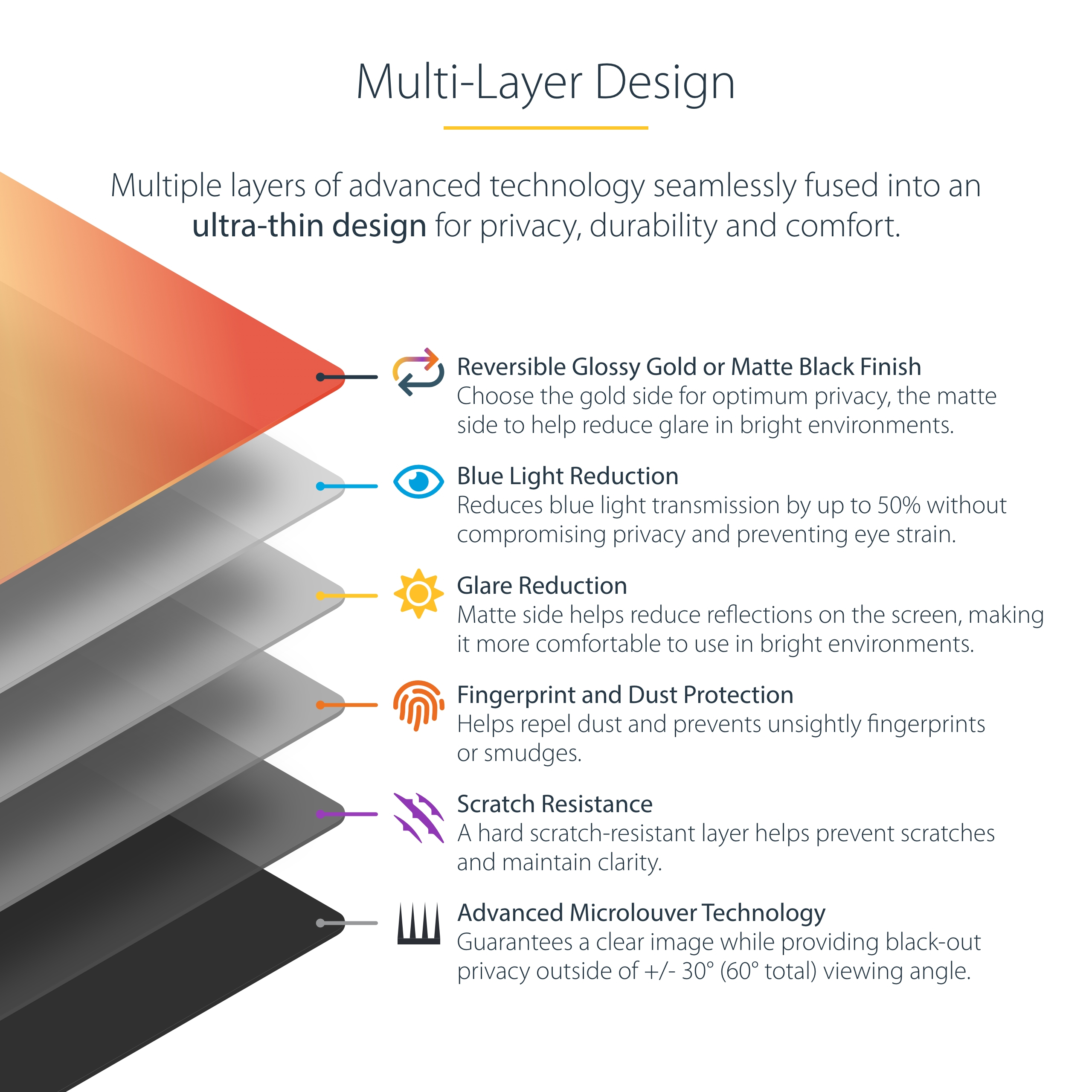 Multi-Layer Design

Multiple layers of advanced technology seamlessly fused into an ultra-thin design for privacy, durability and comfort.

Reversible Glossy Gold or Matte Black Finish
Choose the gold side for optimum privacy, the matte side to help reduce glare in bright environments.

Blue Light Reduction
Reduces blue light transmission by up to 50% without compromising privacy and preventing eye strain.

Glare Reduction
Matte side helps reduce reflections on the screen, making it more comfortable to use in bright environments.

Fingerprint and Dust Protection
Helps repel dust and prevents unsightly fingerprints or smudges.

Scratch Resistance
A hard scratch-resistant layer helps prevent scratches and maintain clarity.

Advanced Microlouver Technology
Guarantees a clear image while providing black-out privacy outside of +/- 30° (60° total) viewing angle.